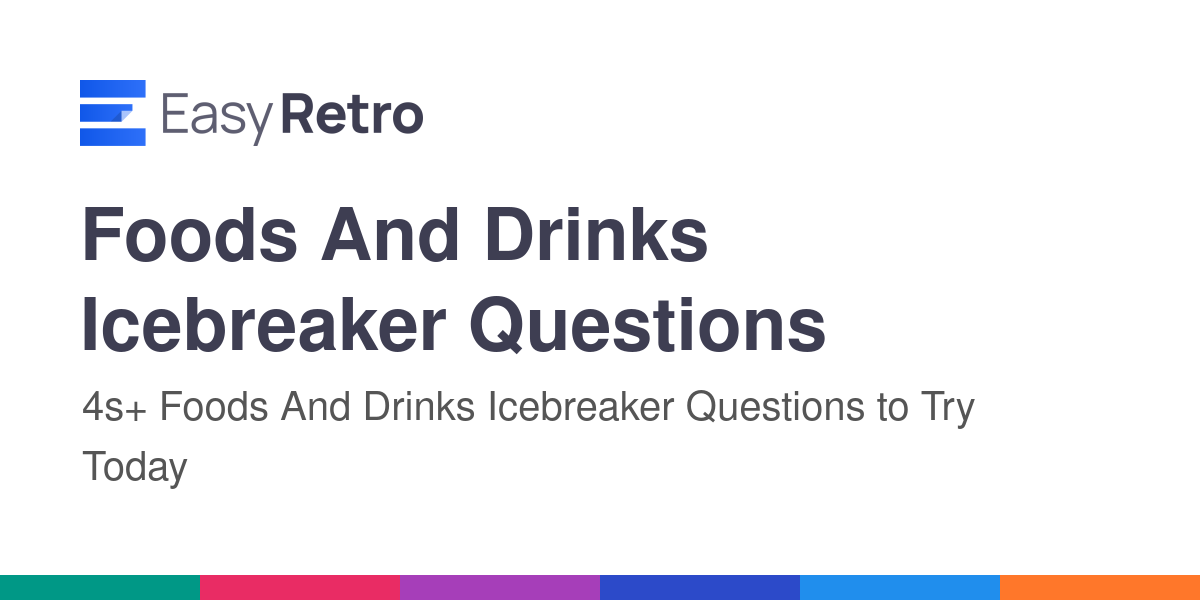 EasyRetro

Foods And Drinks Icebreaker Questions

4s+ Foods And Drinks Icebreaker Questions to Try Today